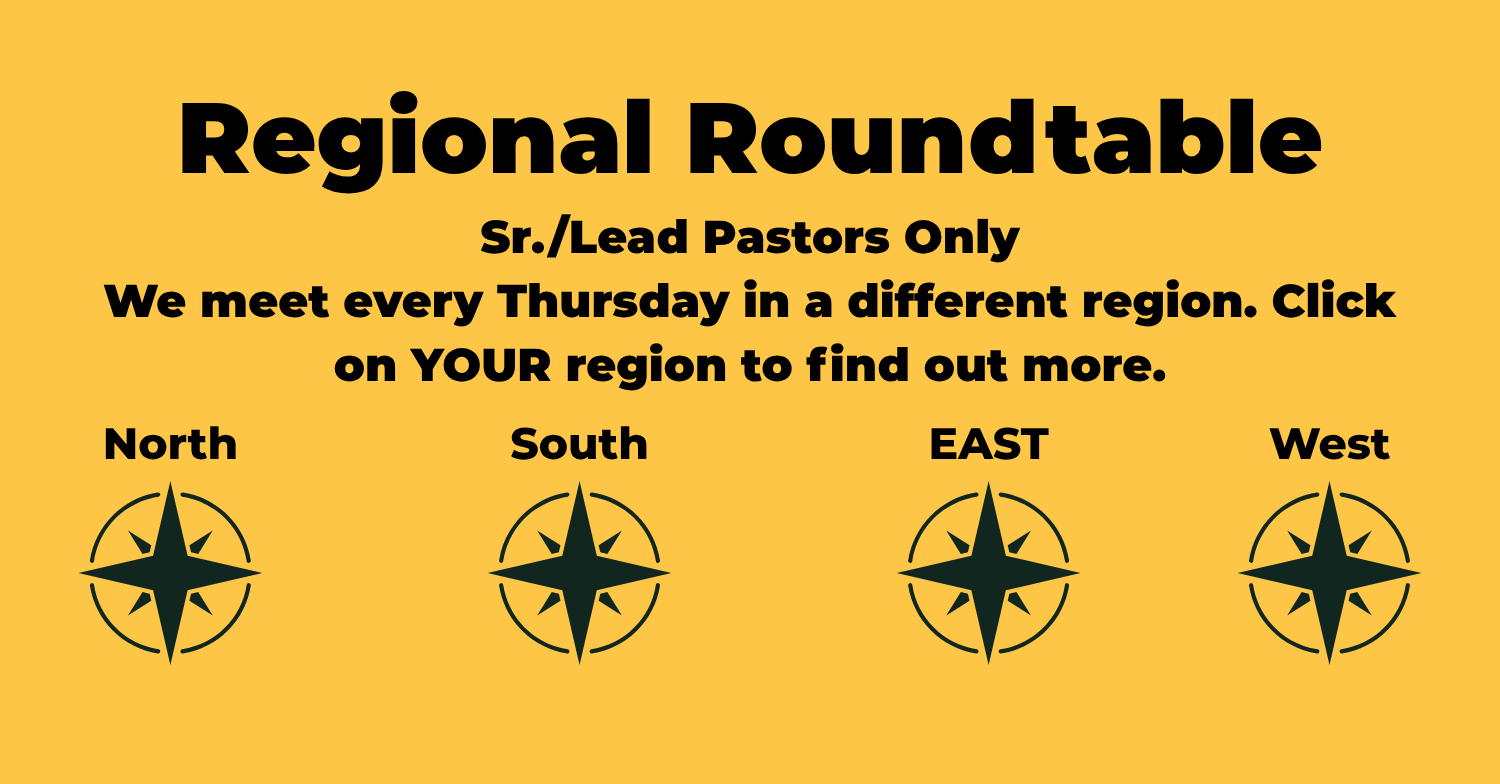 Regional Roundtable

Sr./Lead Pastors Only

We meet every Thursday in a different region. Click on YOUR region to find out more.

North

South

EAST

West